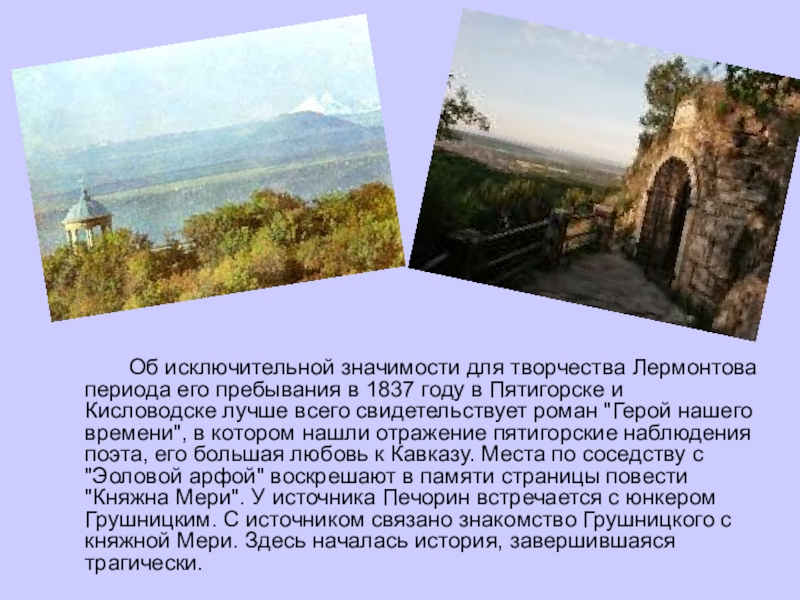 Об исключительной значимости для творчества Лермонтова периода его пребывания в 1837 году в Пятигорске и Кисловодске лучше всего свидетельствует роман "Герой нашего времени", в котором нашли отражение пятигорские наблюдения поэта, его большая любовь к Кавказу. Места по соседству с "Эоловой арфой" воскрешают в памяти страницы повести "Княжна Мери". У источника Печорин встречается с юнкером Грушницким. С источником связано знакомство Грушницкого с княжной Мери. Здесь началась история, завершившаяся трагически.